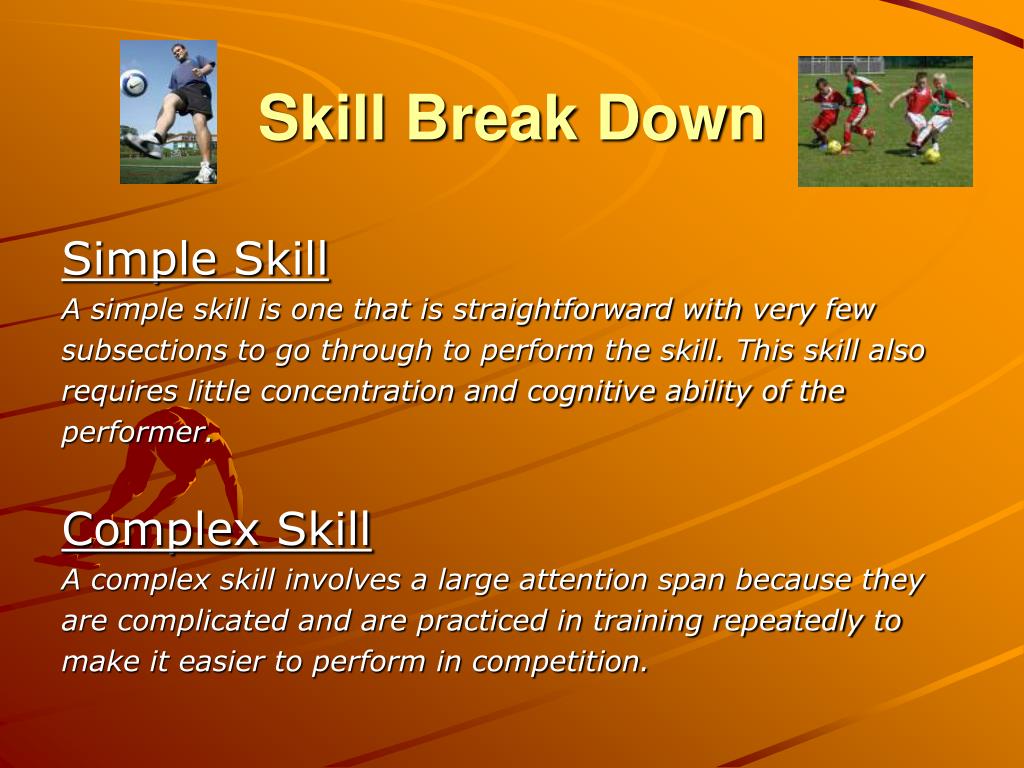 Skill Break Down

Simple Skill

A simple skill is one that is straightforward with very few subsections to go through to perform the skill. This skill also requires little concentration and cognitive ability of the performer.

Complex Skill

A complex skill involves a large attention span because they are complicated and are practiced in training repeatedly to make it easier to perform in competition.